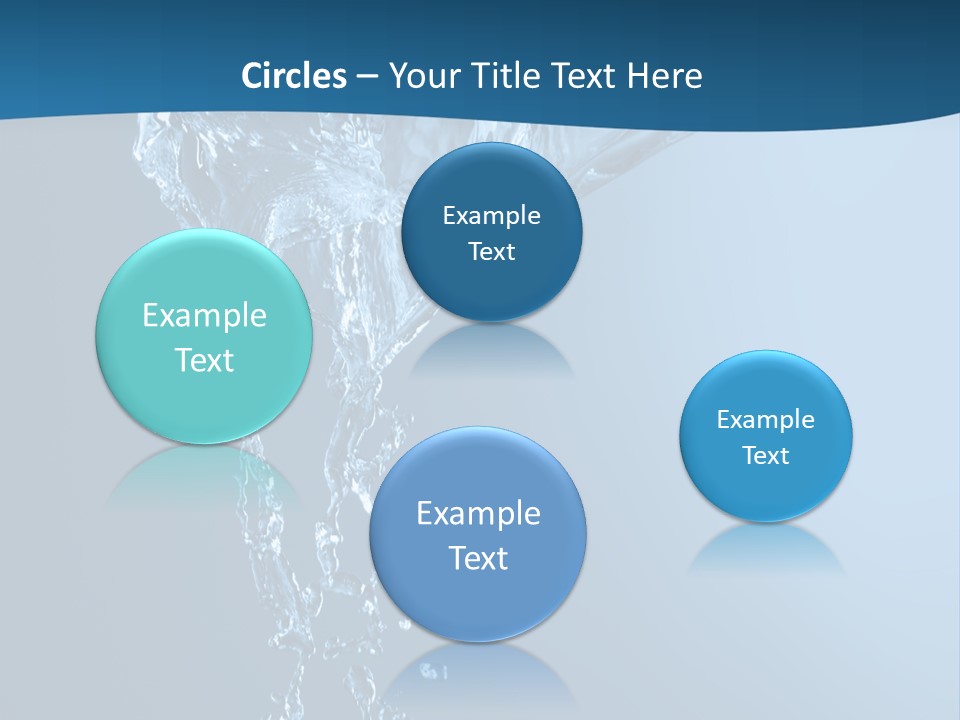 Circles – Your Title Text Here

Example Text

Example Text

Example Text

Example Text